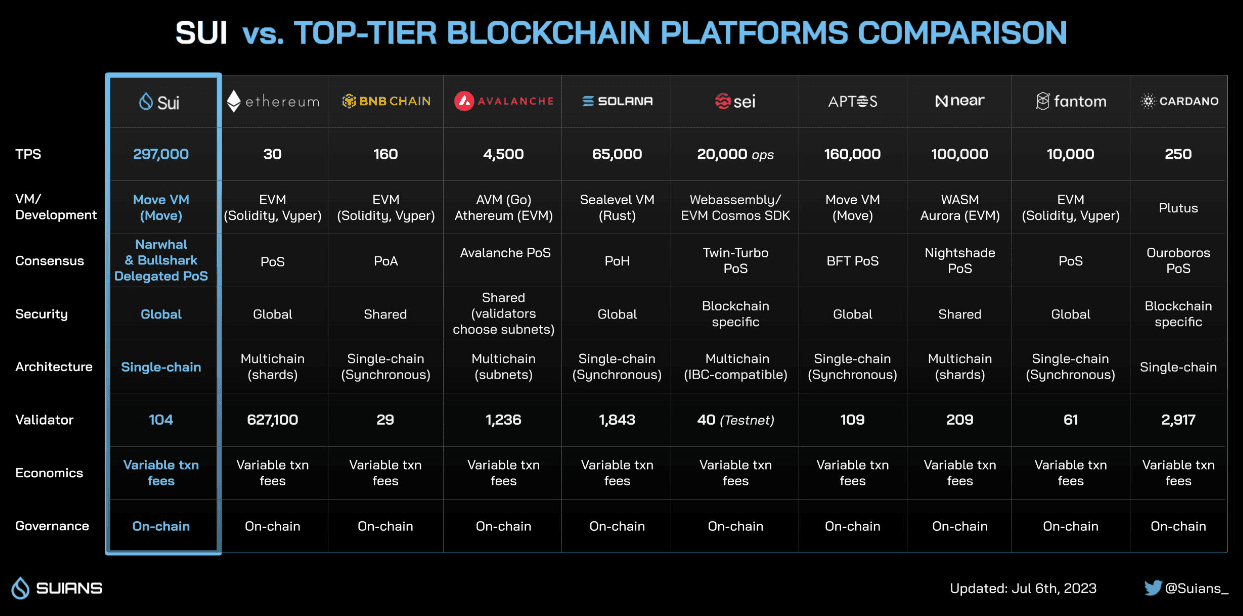 SUI vs. TOP-TIER BLOCKCHAIN PLATFORMS COMPARISON

| | Sui | ethereum | BNB CHAIN | AVALANCHE | SOLANA | sei | APTOS | near | fantom | CARDANO |
|---|---|---|---|---|---|---|---|---|---|---|
| TPS | 297,000 | 30 | 160 | 4,500 | 65,000 | 20,000 ops | 160,000 | 100,000 | 10,000 | 250 |
| VM/ Development | Move VM (Move) | EVM (Solidity, Vyper) | EVM (Solidity, Vyper) | AVM (Go) Athereum (EVM) | Sealevel VM (Rust) | Webassembly/ EVM Cosmos SDK | Move VM (Move) | WASM Aurora (EVM) | EVM (Solidity, Vyper) | Plutus |
| Consensus | Narwhal & Bullshark Delegated PoS | PoS | PoA | Avalanche PoS | PoH | Twin-Turbo PoS | BFT PoS | Nightshade PoS | PoS | Ouroboros PoS |
| Security | Global | Global | Shared | Shared (validators choose subnets) | Global | Blockchain specific | Global | Shared | Global | Blockchain specific |
| Architecture | Single-chain | Multichain (shards) | Single-chain (Synchronous) | Multichain (subnets) | Single-chain (Synchronous) | Multichain (IBC-compatible) | Single-chain (Synchronous) | Multichain (shards) | Single-chain (Synchronous) | Single-chain |
| Validator | 104 | 627,100 | 29 | 1,236 | 1,843 | 40 (Testnet) | 109 | 209 | 61 | 2,917 |
| Economics | Variable txn fees | Variable txn fees | Variable txn fees | Variable txn fees | Variable txn fees | Variable txn fees | Variable txn fees | Variable txn fees | Variable txn fees | Variable txn fees |
| Governance | On-chain | On-chain | On-chain | On-chain | On-chain | On-chain | On-chain | On-chain | On-chain | On-chain |

SUIANS

Updated: Jul 6th, 2023

@Suians_